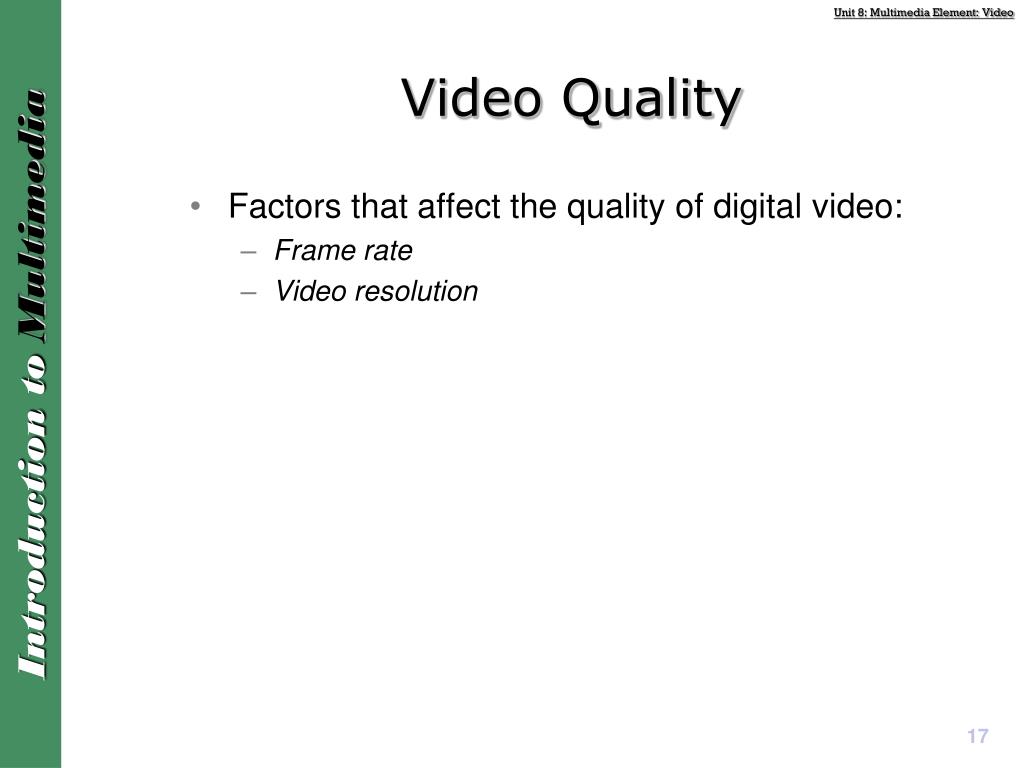 Unit 8: Multimedia Element: Video

Introduction to Multimedia

Video Quality

• Factors that affect the quality of digital video:
– Frame rate
– Video resolution

17